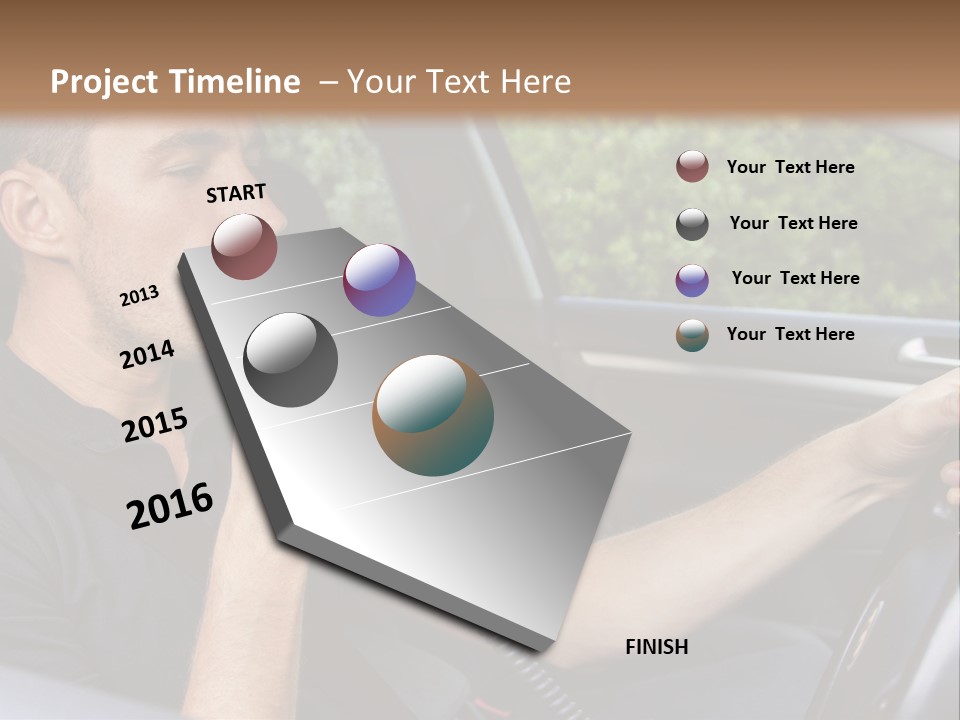 Project Timeline – Your Text Here

START

2013

2014

2015

2016

FINISH

Your Text Here

Your Text Here

Your Text Here

Your Text Here